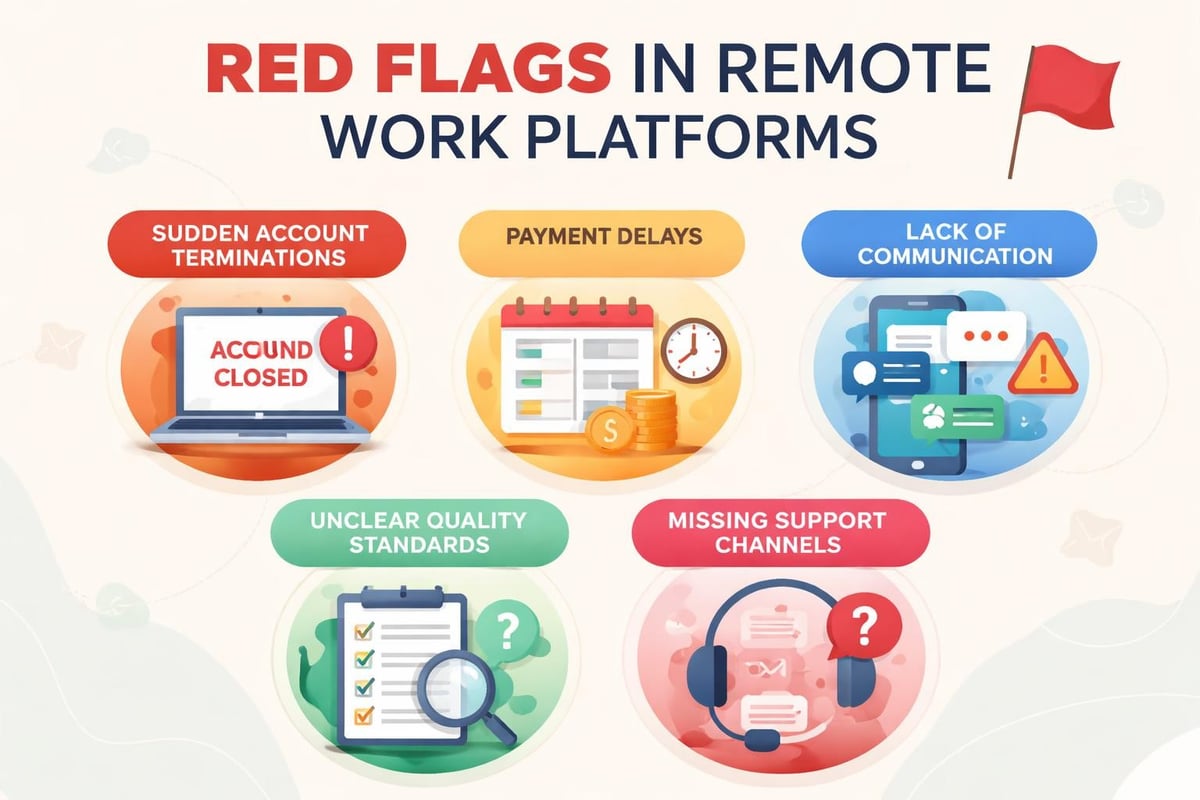 RED FLAGS IN REMOTE WORK PLATFORMS

SUDDEN ACCOUNT TERMINATIONS

ACOUND CLOSED

!

PAYMENT DELAYS

$

LACK OF COMMUNICATION

!

UNCLEAR QUALITY STANDARDS

?

MISSING SUPPORT CHANNELS

?